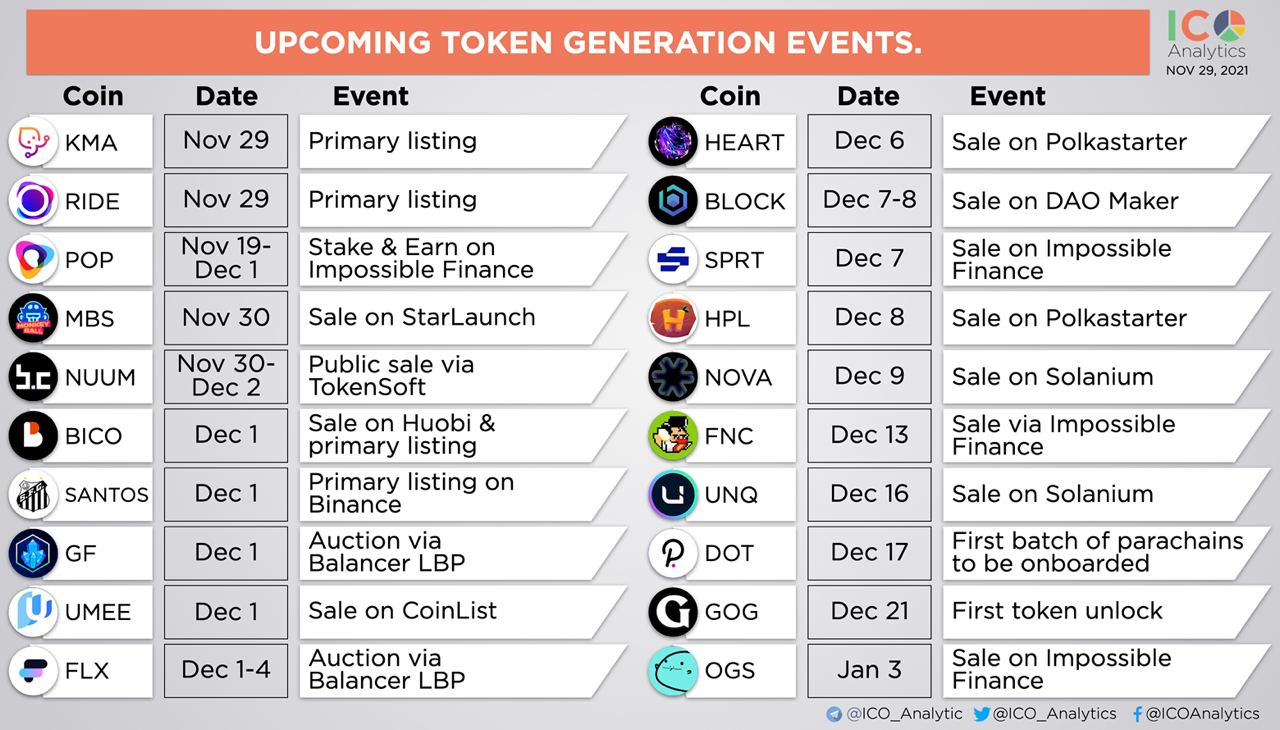 UPCOMING TOKEN GENERATION EVENTS.

ICO Analytics
NOV 29, 2021

| Coin | Date | Event |
|---|---|---|
| KMA | Nov 29 | Primary listing |
| RIDE | Nov 29 | Primary listing |
| POP | Nov 19-Dec 1 | Stake & Earn on Impossible Finance |
| MBS | Nov 30 | Sale on StarLaunch |
| NUUM | Nov 30-Dec 2 | Public sale via TokenSoft |
| BICO | Dec 1 | Sale on Huobi & primary listing |
| SANTOS | Dec 1 | Primary listing on Binance |
| GF | Dec 1 | Auction via Balancer LBP |
| UMEE | Dec 1 | Sale on CoinList |
| FLX | Dec 1-4 | Auction via Balancer LBP |

| Coin | Date | Event |
|---|---|---|
| HEART | Dec 6 | Sale on Polkastarter |
| BLOCK | Dec 7-8 | Sale on DAO Maker |
| SPRT | Dec 7 | Sale on Impossible Finance |
| HPL | Dec 8 | Sale on Polkastarter |
| NOVA | Dec 9 | Sale on Solanium |
| FNC | Dec 13 | Sale via Impossible Finance |
| UNQ | Dec 16 | Sale on Solanium |
| DOT | Dec 17 | First batch of parachains to be onboarded |
| GOG | Dec 21 | First token unlock |
| OGS | Jan 3 | Sale on Impossible Finance |

@ICO_Analytic @ICO_Analytics @ICOAnalytics